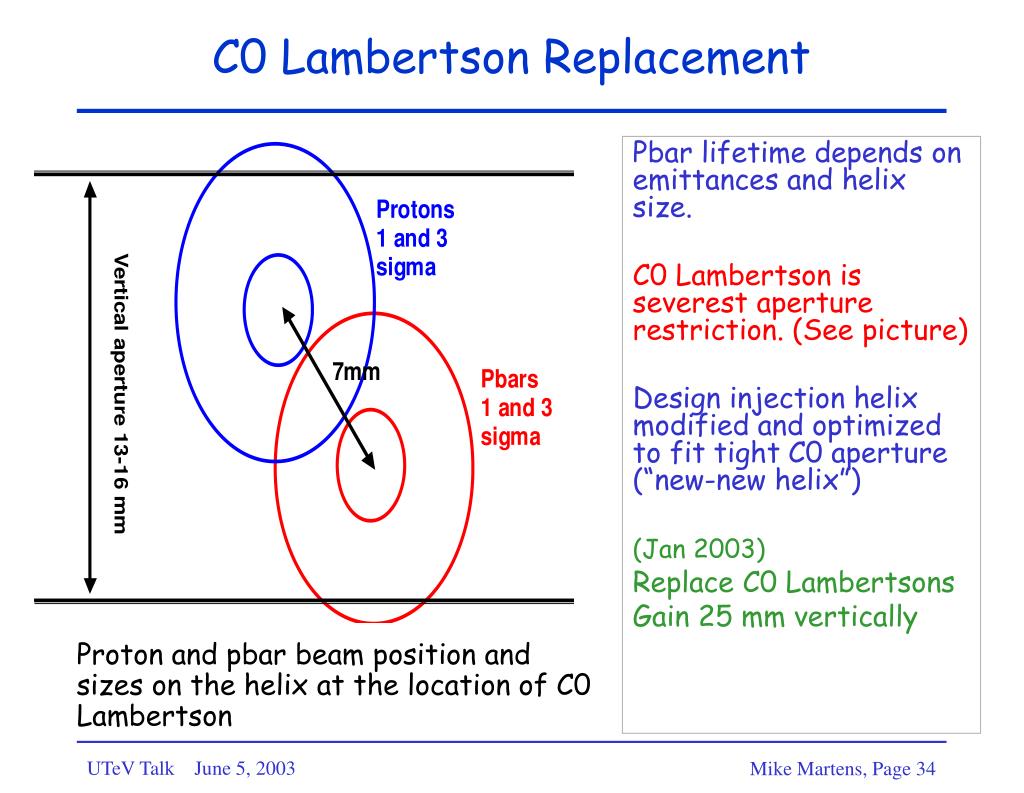 C0 Lambertson Replacement

Vertical aperture 13-16 mm

Protons 1 and 3 sigma

7mm

Pbars 1 and 3 sigma

Proton and pbar beam position and sizes on the helix at the location of C0 Lambertson

Pbar lifetime depends on emittances and helix size.

C0 Lambertson is severest aperture restriction. (See picture)

Design injection helix modified and optimized to fit tight C0 aperture ("new-new helix")

(Jan 2003)
Replace C0 Lambertsons
Gain 25 mm vertically

UTeV Talk June 5, 2003

Mike Martens, Page 34